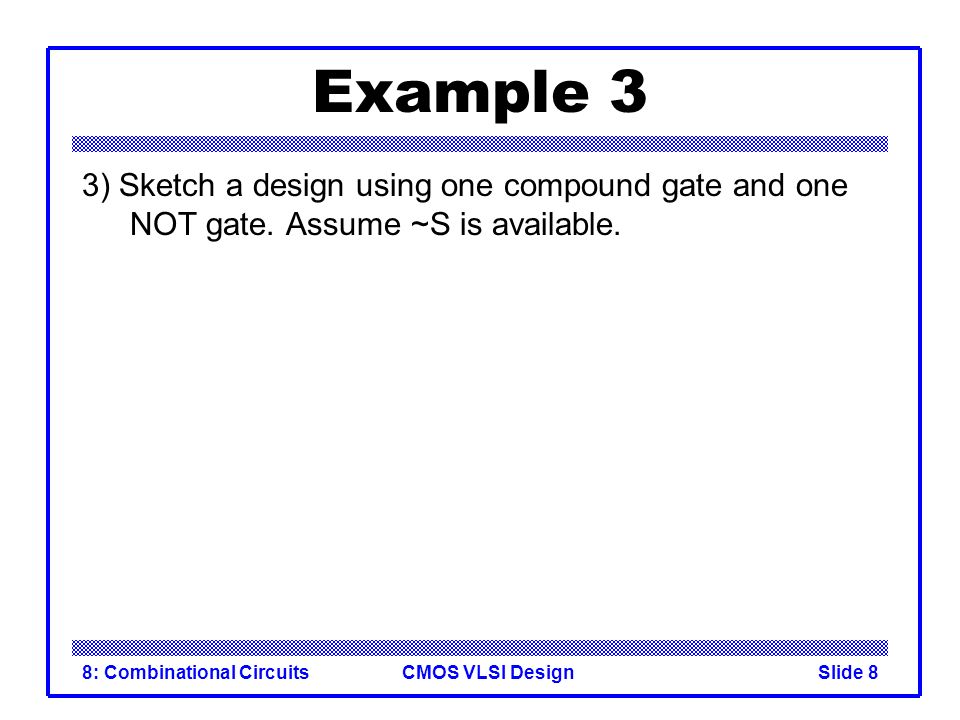 Example 3

3) Sketch a design using one compound gate and one NOT gate. Assume ~S is available.

8: Combinational Circuits
CMOS VLSI Design
Slide 8